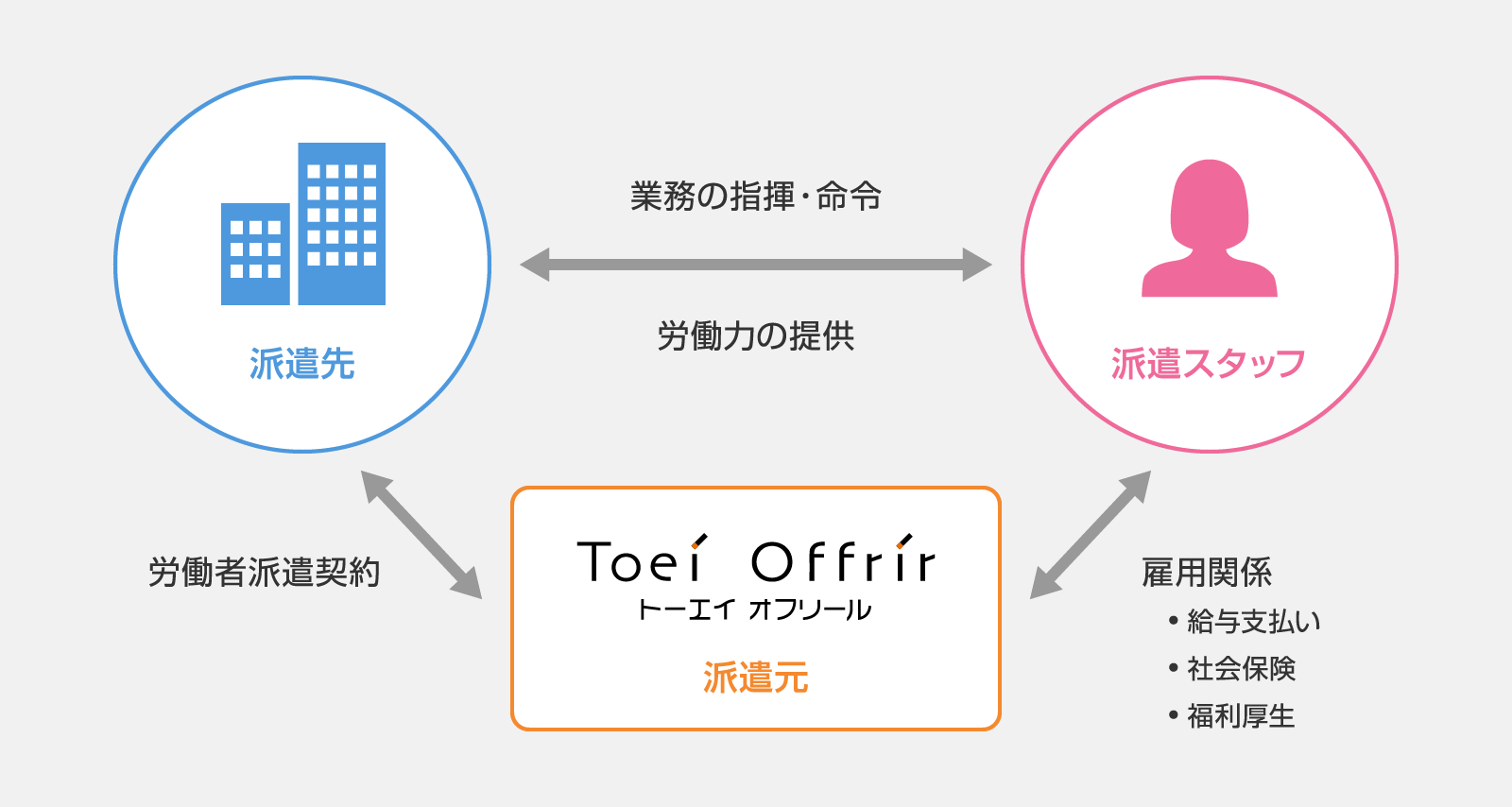 派遣先

業務の指揮・命令

労働力の提供

派遣スタッフ

労働者派遣契約

Toei Offrir
トーエイ オフリール
派遣元

雇用関係
• 給与支払い
• 社会保険
• 福利厚生